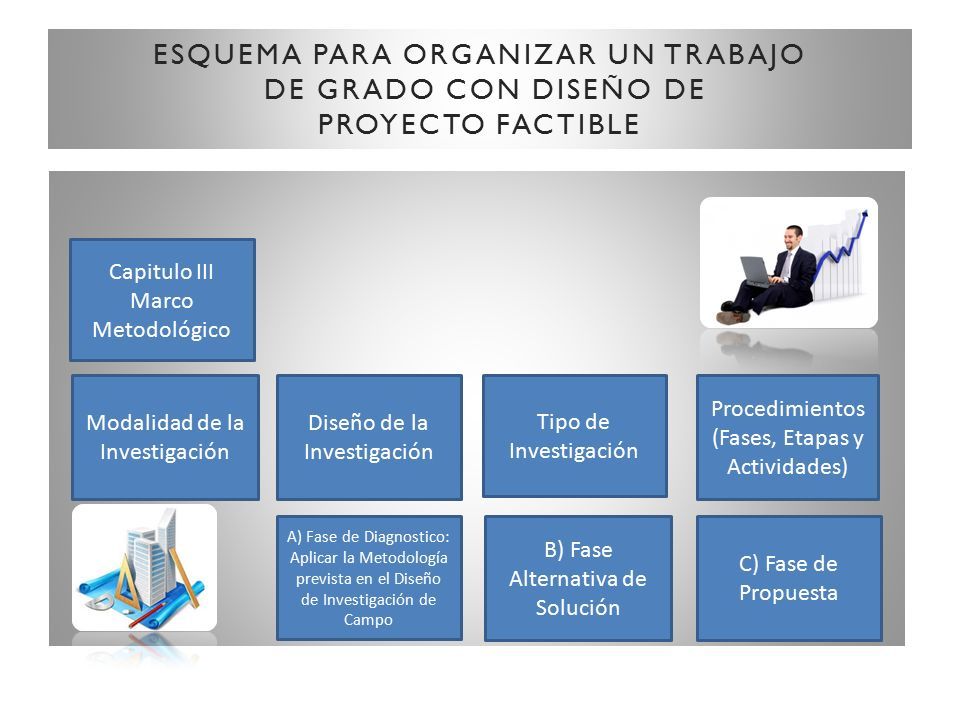 ESQUEMA PARA ORGANIZAR UN TRABAJO DE GRADO CON DISEÑO DE PROYECTO FACTIBLE

Capitulo III Marco Metodológico

Modalidad de la Investigación

Diseño de la Investigación

Tipo de Investigación

Procedimientos (Fases, Etapas y Actividades)

A) Fase de Diagnostico: Aplicar la Metodología prevista en el Diseño de Investigación de Campo

B) Fase Alternativa de Solución

C) Fase de Propuesta